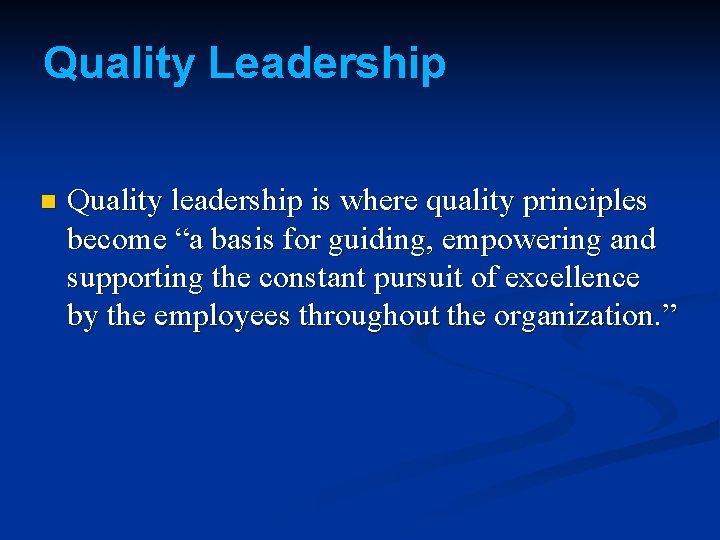 Quality Leadership

Quality leadership is where quality principles become “a basis for guiding, empowering and supporting the constant pursuit of excellence by the employees throughout the organization.”